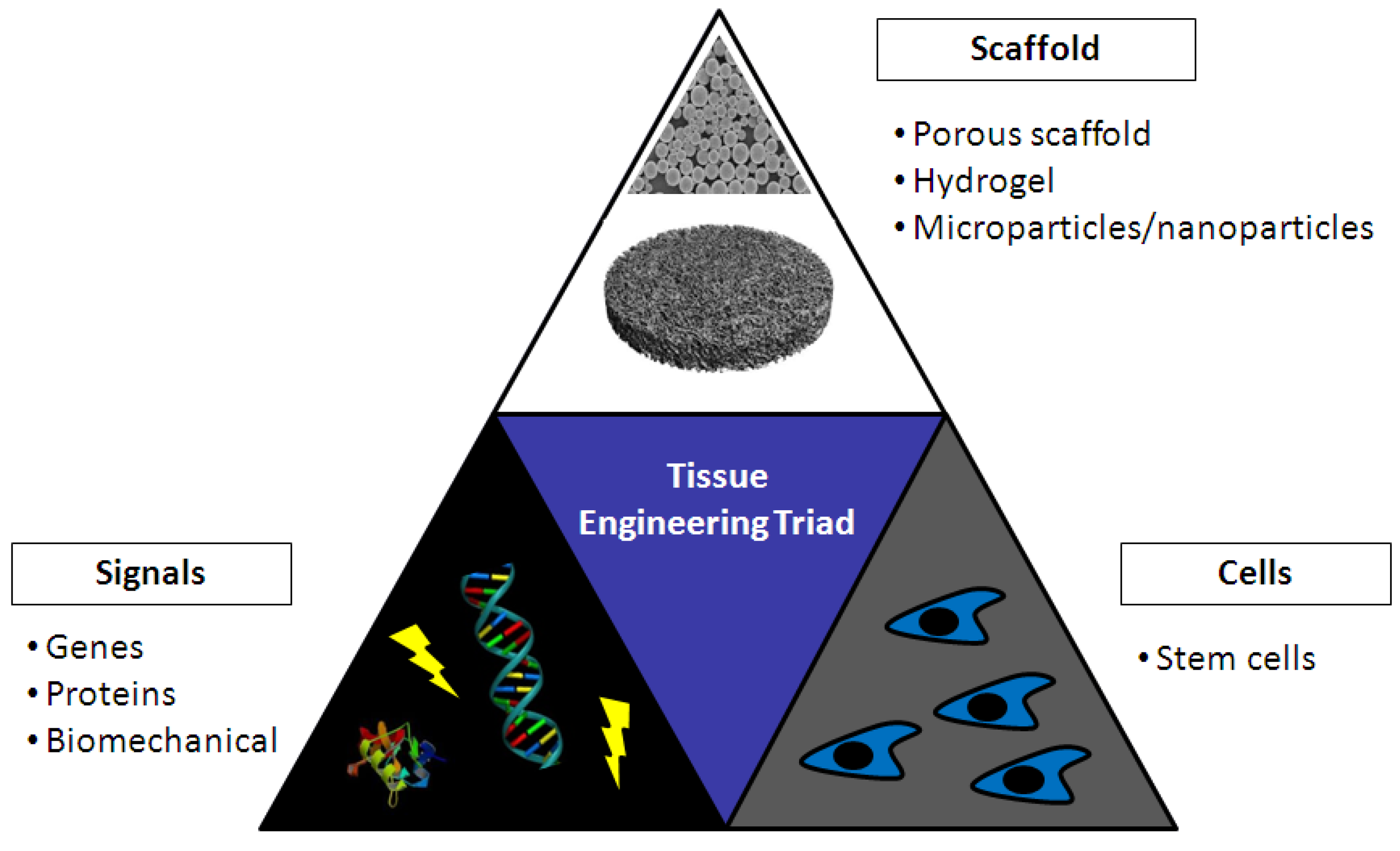 Scaffold

• Porous scaffold
• Hydrogel
• Microparticles/nanoparticles

Tissue Engineering Triad

Signals

• Genes
• Proteins
• Biomechanical

Cells

• Stem cells